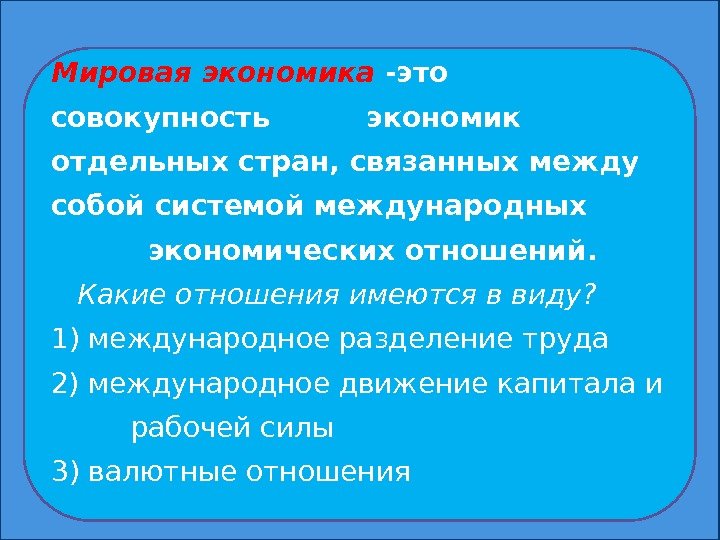 Мировая экономика -это совокупность экономик отдельных стран, связанных между собой системой международных экономических отношений.

Какие отношения имеются в виду?

1) международное разделение труда

2) международное движение капитала и рабочей силы

3) валютные отношения